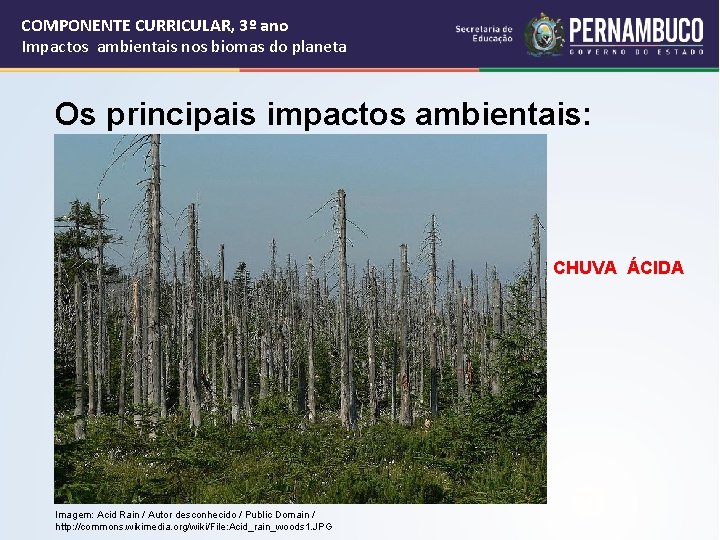 COMPONENTE CURRICULAR, 3º ano
Impactos ambientais nos biomas do planeta

Secretaria de Educação

PERNAMBUCO
GOVERNO DO ESTADO

Os principais impactos ambientais:

CHUVA ÁCIDA

Imagem: Acid Rain / Autor desconhecido / Public Domain / http://commons.wikimedia.org/wiki/File:Acid_rain_woods1.JPG